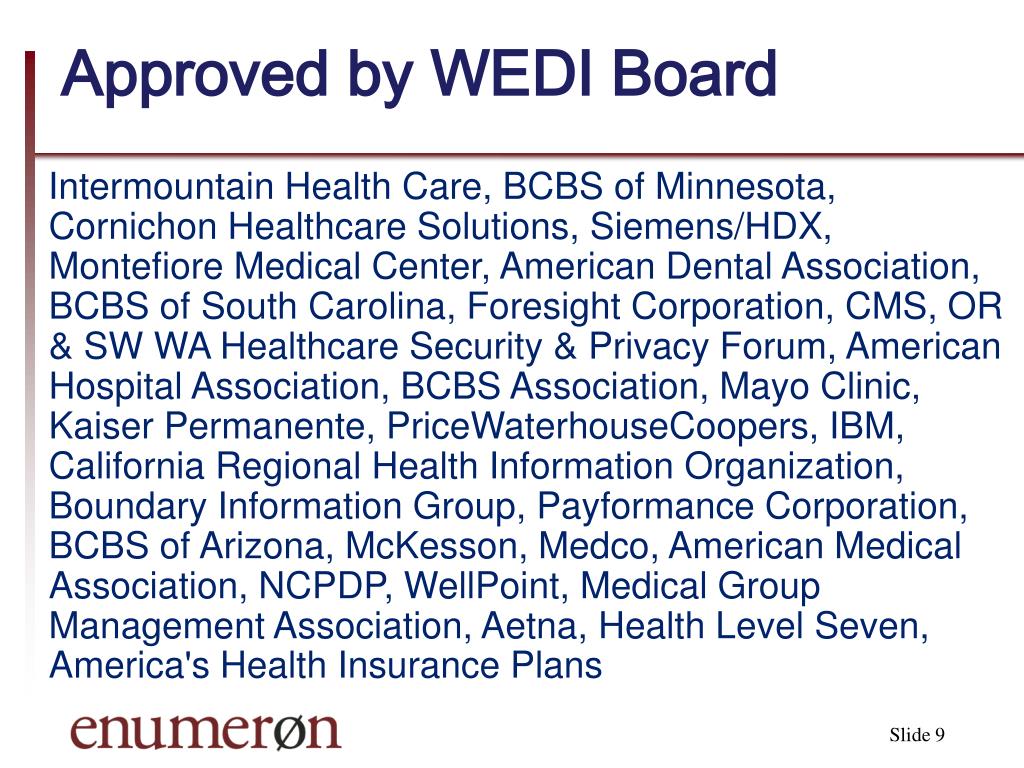 Approved by WEDI Board

Intermountain Health Care, BCBS of Minnesota, Cornichon Healthcare Solutions, Siemens/HDX, Montefiore Medical Center, American Dental Association, BCBS of South Carolina, Foresight Corporation, CMS, OR & SW WA Healthcare Security & Privacy Forum, American Hospital Association, BCBS Association, Mayo Clinic, Kaiser Permanente, PriceWaterhouseCoopers, IBM, California Regional Health Information Organization, Boundary Information Group, Payformance Corporation, BCBS of Arizona, McKesson, Medco, American Medical Association, NCPDP, WellPoint, Medical Group Management Association, Aetna, Health Level Seven, America's Health Insurance Plans

enumerøn

Slide 9